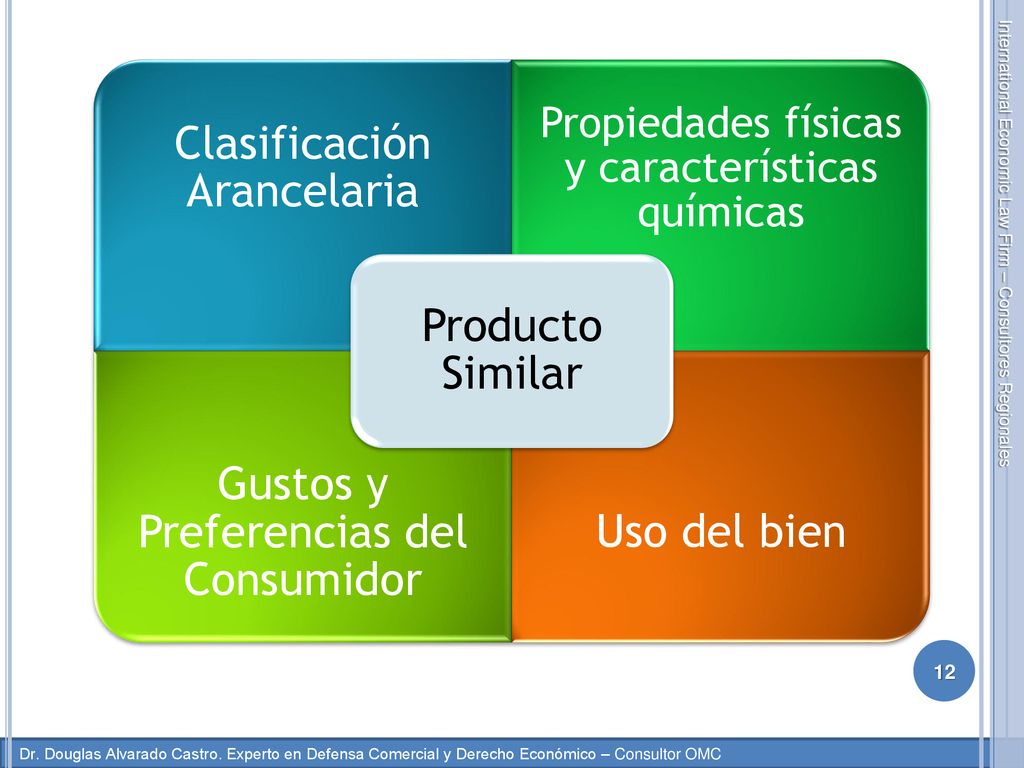 Clasificación Arancelaria

Propiedades físicas y características químicas

Producto Similar

Gustos y Preferencias del Consumidor

Uso del bien

International Economic Law Firm – Consultores Regionales

12

Dr. Douglas Alvarado Castro. Experto en Defensa Comercial y Derecho Económico – Consultor OMC